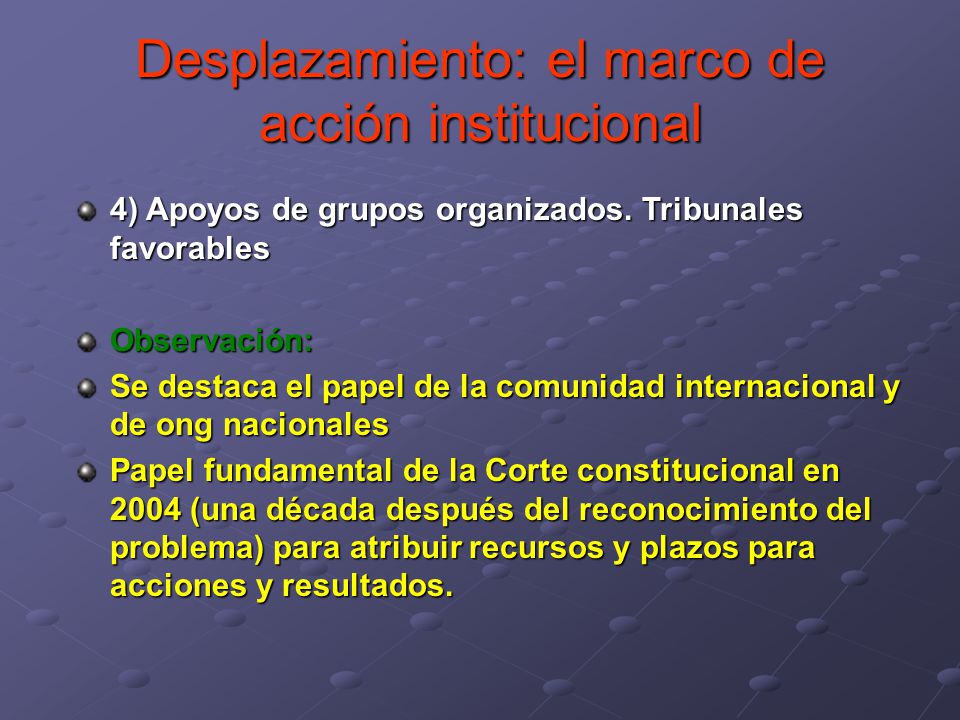 Desplazamiento: el marco de acción institucional

4) Apoyos de grupos organizados. Tribunales favorables

Observación:

Se destaca el papel de la comunidad internacional y de ong nacionales

Papel fundamental de la Corte constitucional en 2004 (una década después del reconocimiento del problema) para atribuir recursos y plazos para acciones y resultados.